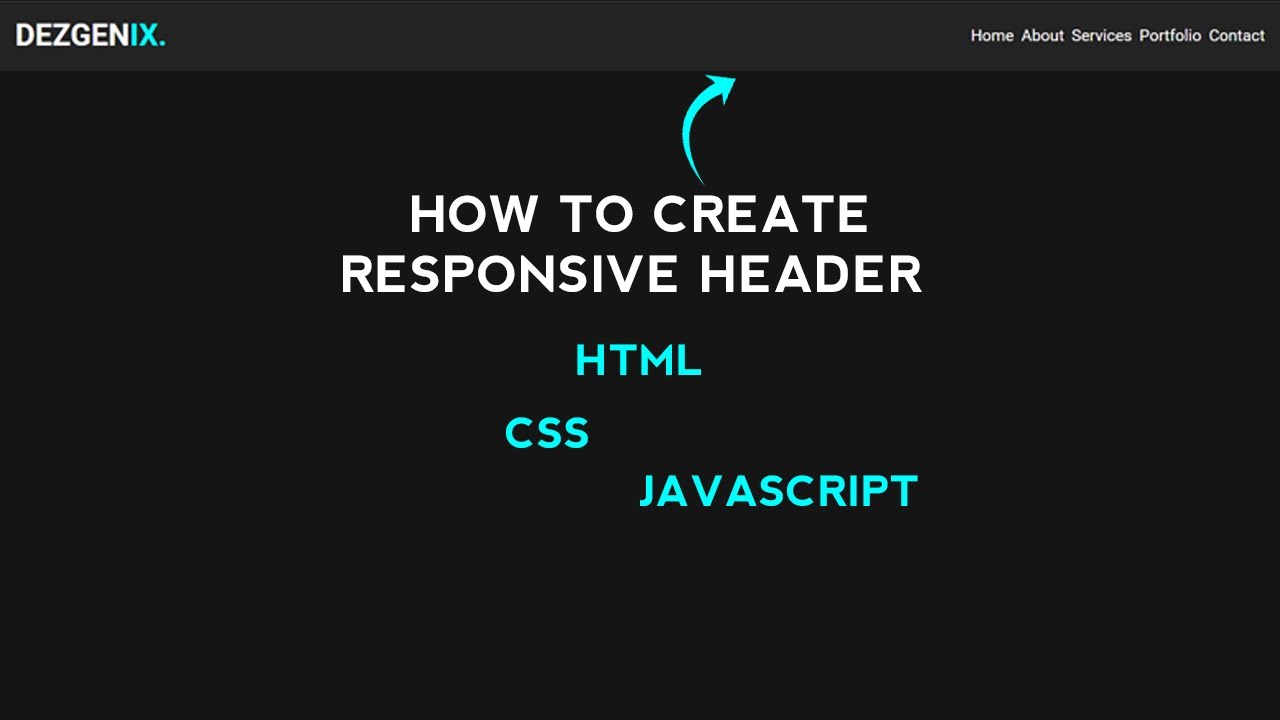 DEZGENIX.

Home About Services Portfolio Contact

HOW TO CREATE
RESPONSIVE HEADER

HTML

CSS

JAVASCRIPT